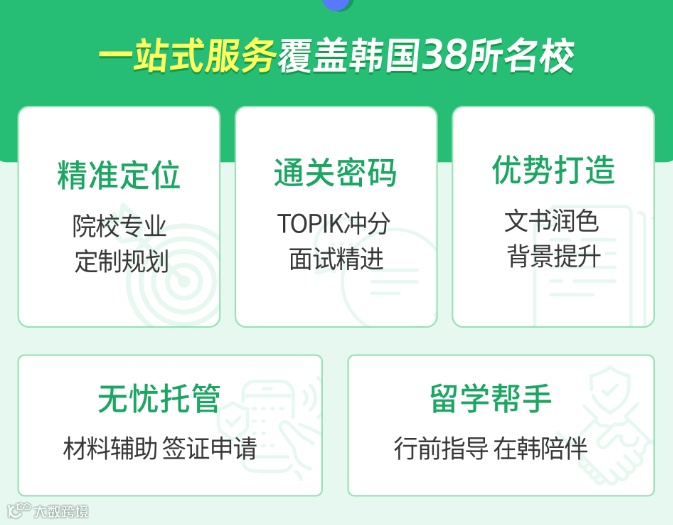 一站式服务覆盖韩国38所名校

精准定位
院校专业
定制规划

通关密码
TOPIK冲分
面试精进

优势打造
文书润色
背景提升

无忧托管
材料辅助 签证申请

留学帮手
行前指导 在韩陪伴

大数跨境